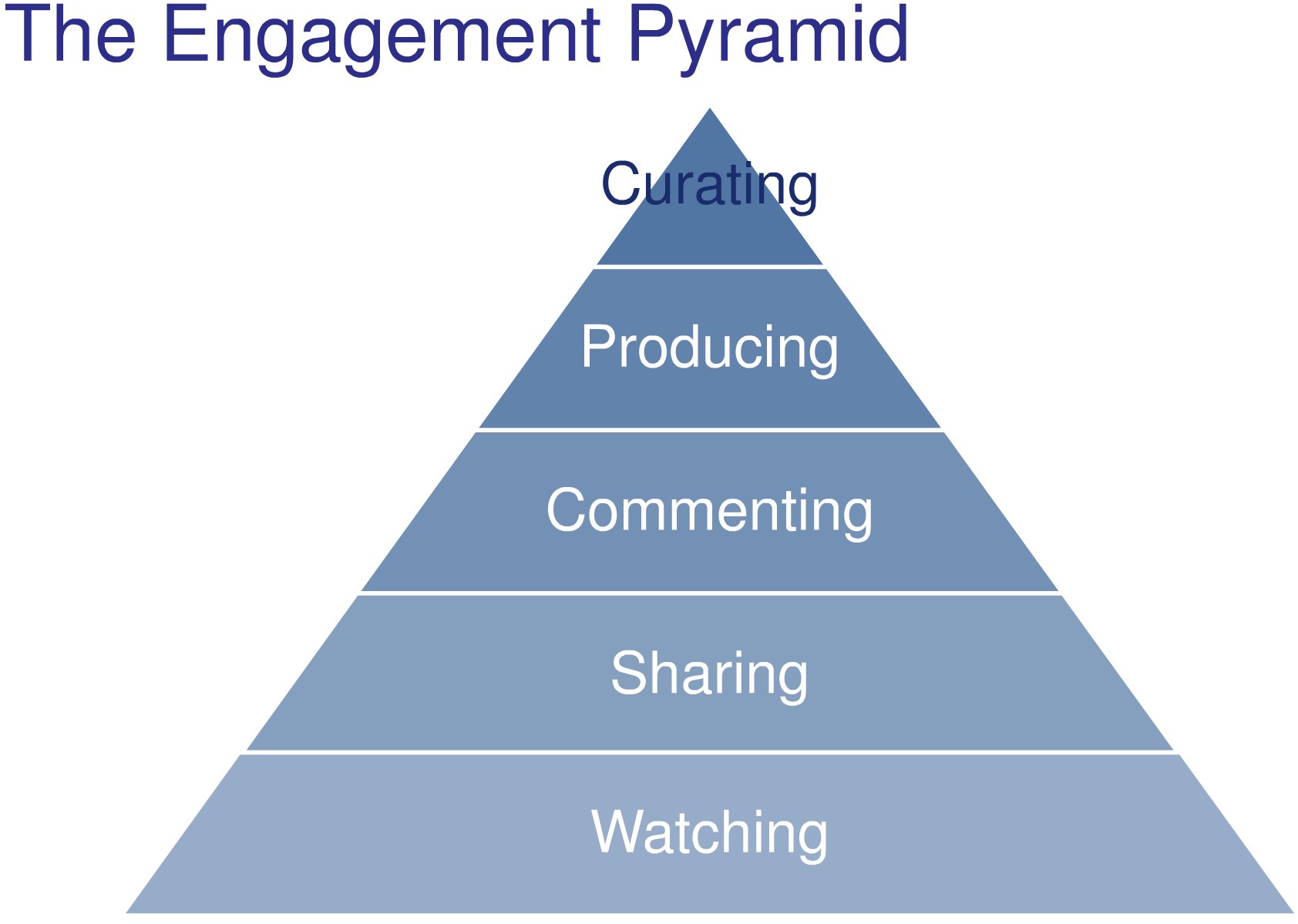 The Engagement Pyramid

Curating

Producing

Commenting

Sharing

Watching